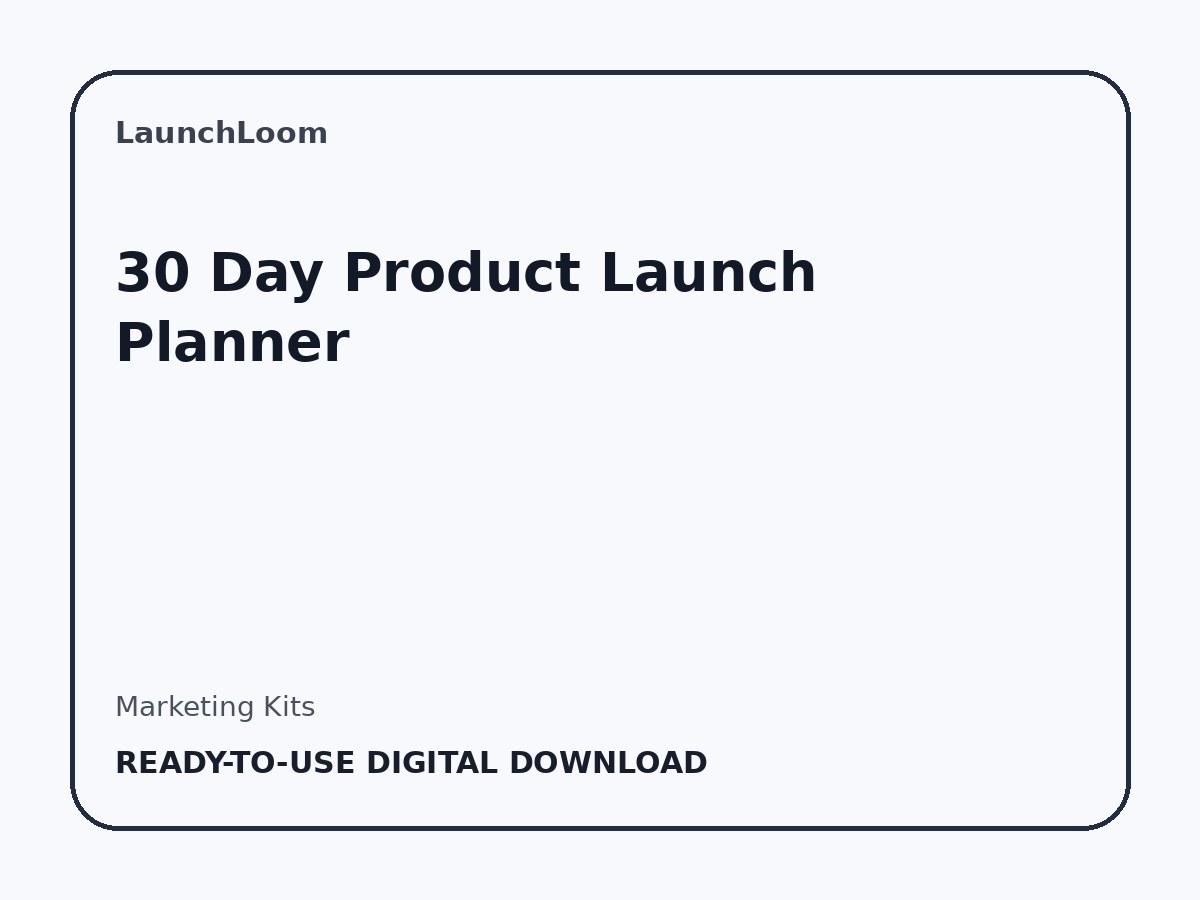 LaunchLoom

30 Day Product Launch Planner

Marketing Kits

READY-TO-USE DIGITAL DOWNLOAD